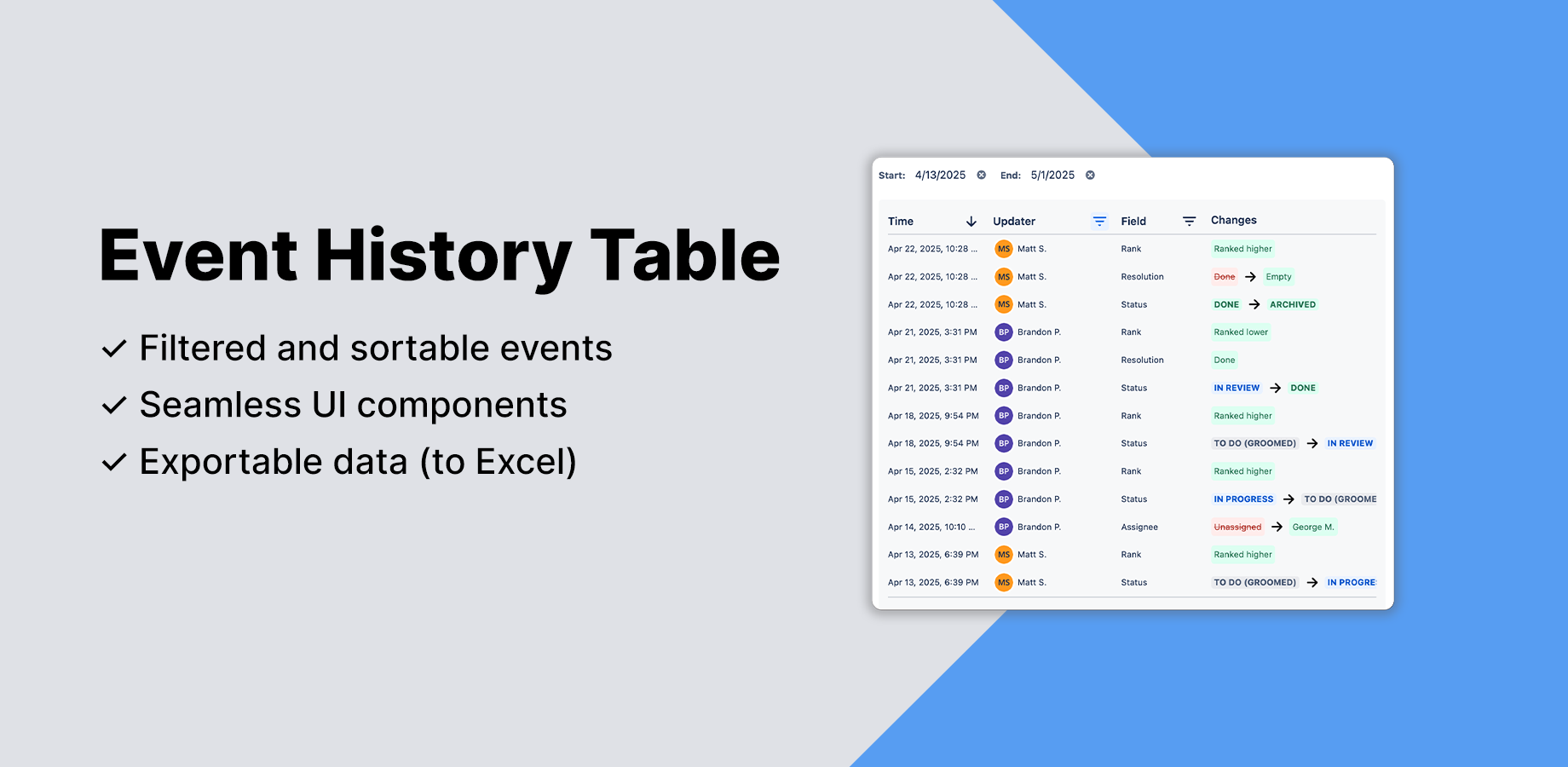 Event History Table

✓ Filtered and sortable events

✓ Seamless UI components

✓ Exportable data (to Excel)

Start: 4/13/2025 End: 5/1/2025

| Time | Updater | Field | Changes |
|---|---|---|---|
| Apr 22, 2025, 10:28 ... | MS Matt S. | Rank | Ranked higher |
| Apr 22, 2025, 10:28 ... | MS Matt S. | Resolution | Done → Empty |
| Apr 22, 2025, 10:28 ... | MS Matt S. | Status | DONE → ARCHIVED |
| Apr 21, 2025, 3:31 PM | BP Brandon P. | Rank | Ranked lower |
| Apr 21, 2025, 3:31 PM | BP Brandon P. | Resolution | Done |
| Apr 21, 2025, 3:31 PM | BP Brandon P. | Status | IN REVIEW → DONE |
| Apr 18, 2025, 9:54 PM | BP Brandon P. | Rank | Ranked higher |
| Apr 18, 2025, 9:54 PM | BP Brandon P. | Status | TO DO (GROOMED) → IN REVIEW |
| Apr 15, 2025, 2:32 PM | BP Brandon P. | Rank | Ranked higher |
| Apr 15, 2025, 2:32 PM | BP Brandon P. | Status | IN PROGRESS → TO DO (GROOME |
| Apr 14, 2025, 10:10 ... | BP Brandon P. | Assignee | Unassigned → George M. |
| Apr 13, 2025, 6:39 PM | MS Matt S. | Rank | Ranked higher |
| Apr 13, 2025, 6:39 PM | MS Matt S. | Status | TO DO (GROOMED) → IN PROGRE |